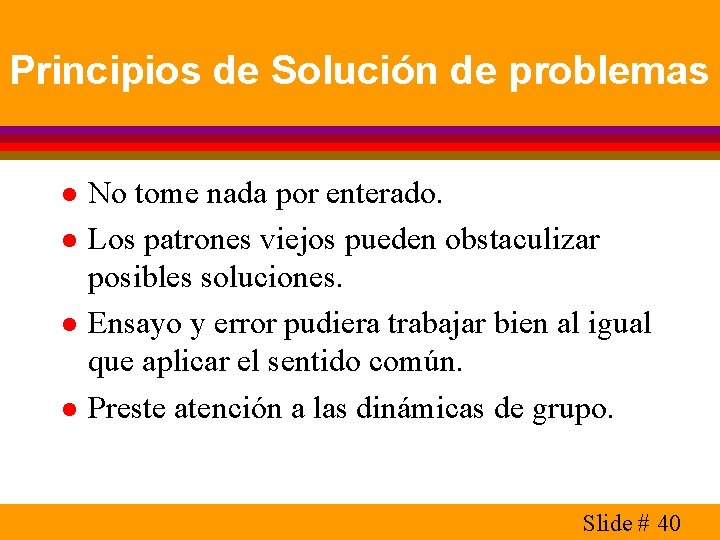 Principios de Solución de problemas

- No tome nada por enterado.
- Los patrones viejos pueden obstaculizar posibles soluciones.
- Ensayo y error pudiera trabajar bien al igual que aplicar el sentido común.
- Preste atención a las dinámicas de grupo.

Slide # 40